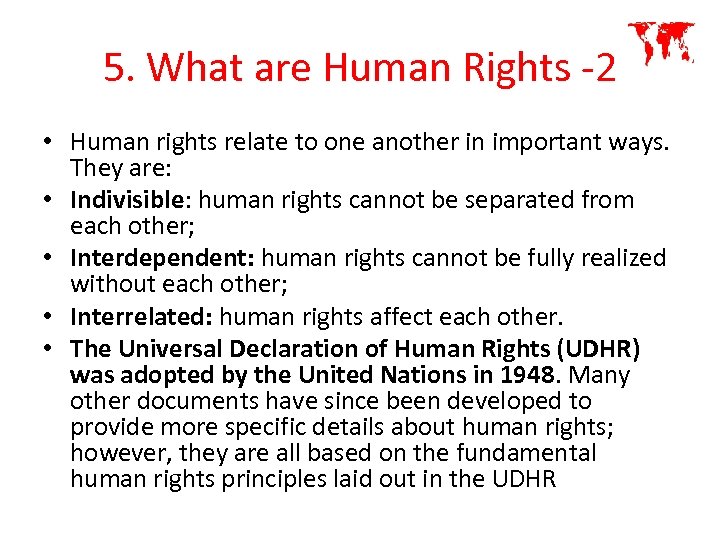 5. What are Human Rights -2

• Human rights relate to one another in important ways. They are:
• Indivisible: human rights cannot be separated from each other;
• Interdependent: human rights cannot be fully realized without each other;
• Interrelated: human rights affect each other.
• The Universal Declaration of Human Rights (UDHR) was adopted by the United Nations in 1948. Many other documents have since been developed to provide more specific details about human rights; however, they are all based on the fundamental human rights principles laid out in the UDHR